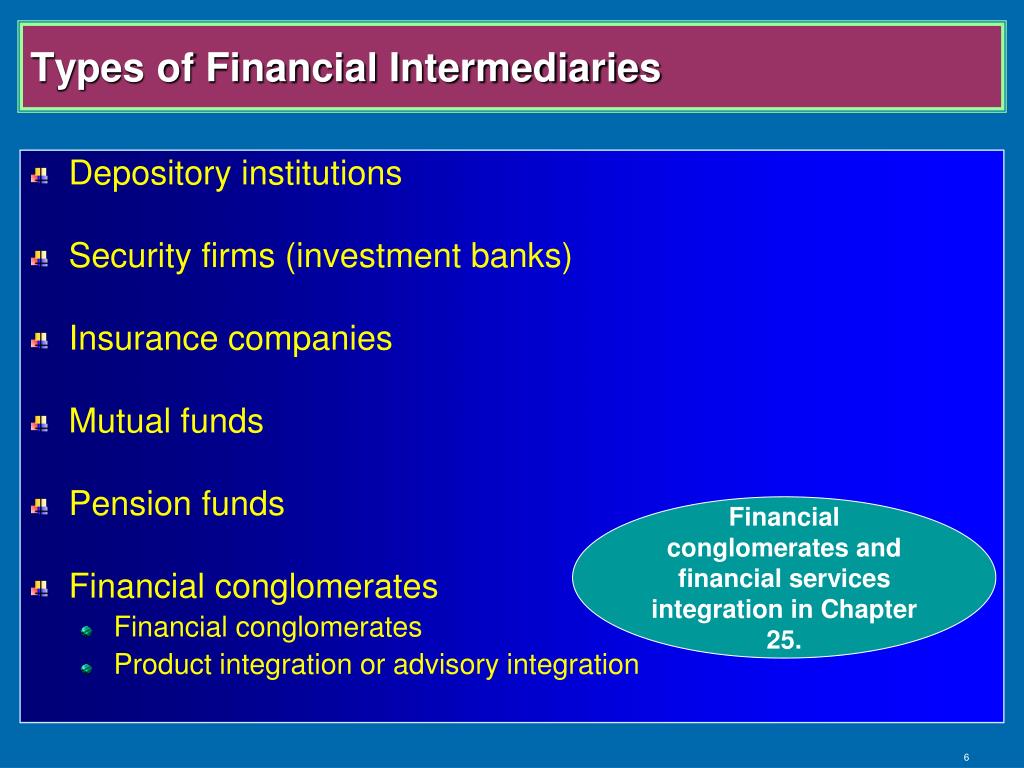 Types of Financial Intermediaries

Depository institutions

Security firms (investment banks)

Insurance companies

Mutual funds

Pension funds

Financial conglomerates

Financial conglomerates

Product integration or advisory integration

Financial conglomerates and financial services integration in Chapter 25.

6